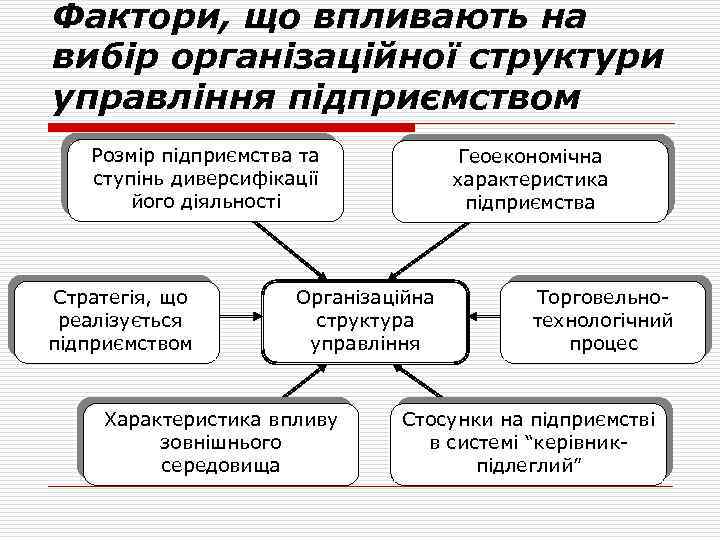 Фактори, що впливають на вибір організаційної структури управління підприємством

Розмір підприємства та ступінь диверсифікації його діяльності

Геоекономічна характеристика підприємства

Стратегія, що реалізується підприємством

Організаційна структура управління

Торговельно-технологічний процес

Характеристика впливу зовнішнього середовища

Стосунки на підприємстві в системі “керівник-підлеглий”